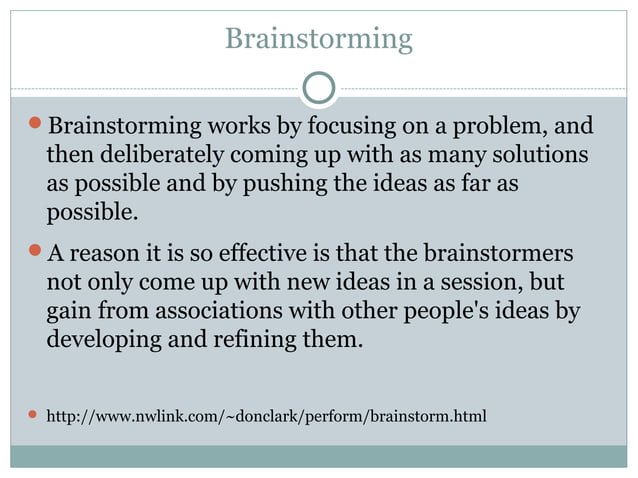 Brainstorming

Brainstorming works by focusing on a problem, and then deliberately coming up with as many solutions as possible and by pushing the ideas as far as possible.

A reason it is so effective is that the brainstormers not only come up with new ideas in a session, but gain from associations with other people's ideas by developing and refining them.

http://www.nwlink.com/~donclark/perform/brainstorm.html